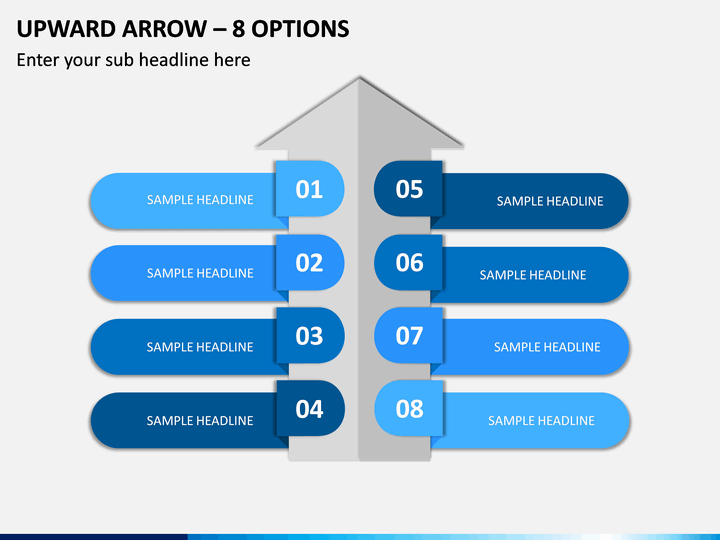 UPWARD ARROW – 8 OPTIONS

Enter your sub headline here

SAMPLE HEADLINE 01

SAMPLE HEADLINE 02

SAMPLE HEADLINE 03

SAMPLE HEADLINE 04

05 SAMPLE HEADLINE

06 SAMPLE HEADLINE

07 SAMPLE HEADLINE

08 SAMPLE HEADLINE